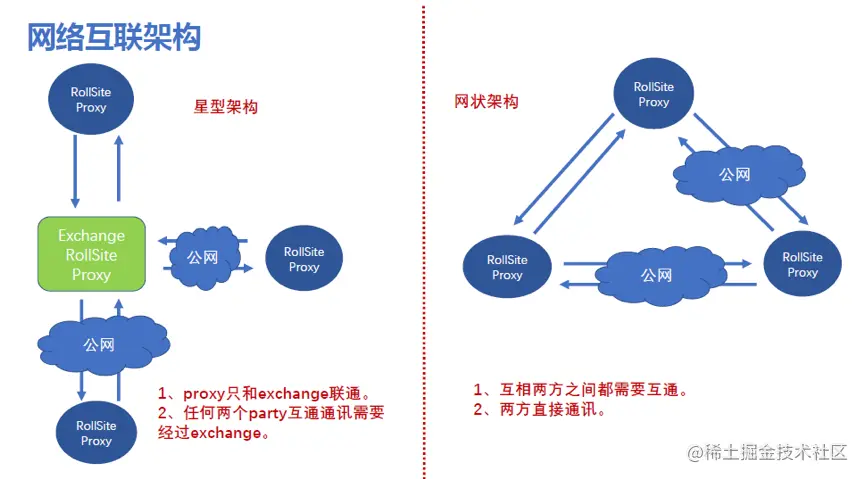 网络互联架构

RollSite Proxy

星型架构

Exchange RollSite Proxy

公网

RollSite Proxy

公网

RollSite Proxy

1、proxy只和exchange联通。
2、任何两个party互通通讯需要经过exchange。

网状架构

RollSite Proxy

公网

RollSite Proxy

公网

RollSite Proxy

1、互相两方之间都需要互通。
2、两方直接通讯。

@稀土掘金技术社区